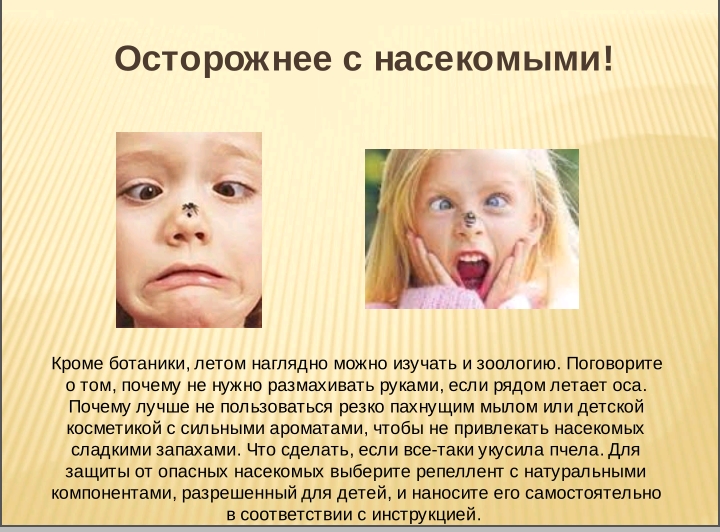 Осторожнее с насекомыми!

Кроме ботаники, летом наглядно можно изучать и зоологию. Поговорите о том, почему не нужно размахивать руками, если рядом летает оса. Почему лучше не пользоваться резко пахнущим мылом или детской косметикой с сильными ароматами, чтобы не привлекать насекомых сладкими запахами. Что сделать, если все-таки укусила пчела. Для защиты от опасных насекомых выберите репеллент с натуральными компонентами, разрешенный для детей, и наносите его самостоятельно в соответствии с инструкцией.